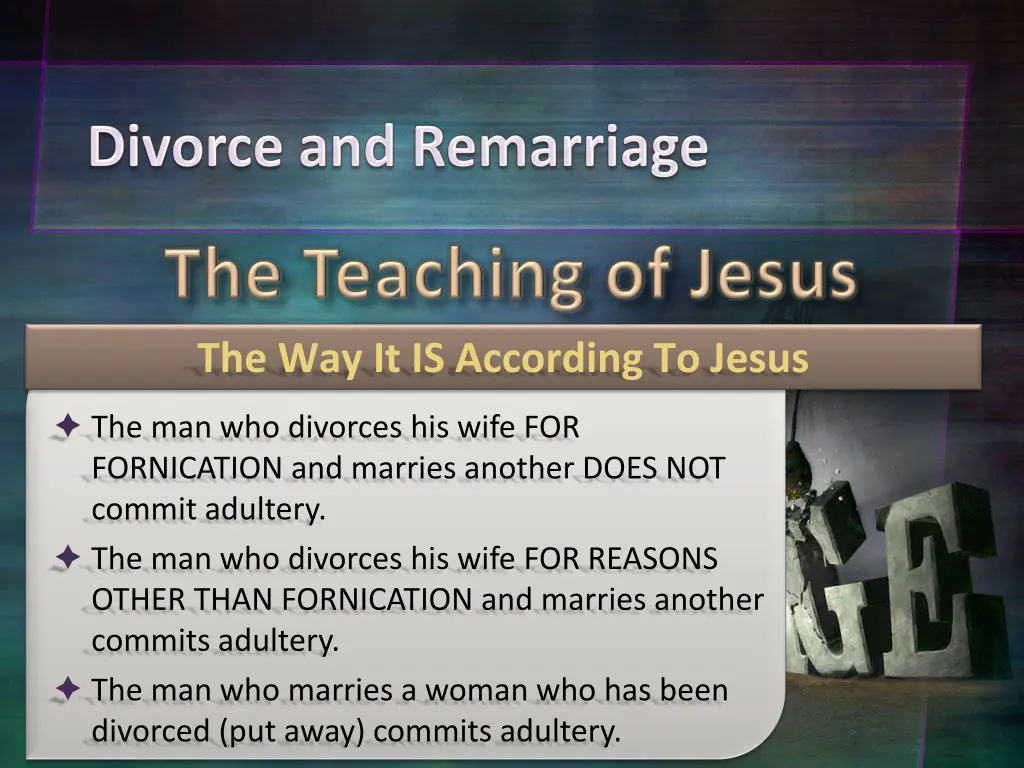 Divorce and Remarriage

The Teaching of Jesus

The Way It IS According To Jesus

✦ The man who divorces his wife FOR FORNICATION and marries another DOES NOT commit adultery.
✦ The man who divorces his wife FOR REASONS OTHER THAN FORNICATION and marries another commits adultery.
✦ The man who marries a woman who has been divorced (put away) commits adultery.

GE